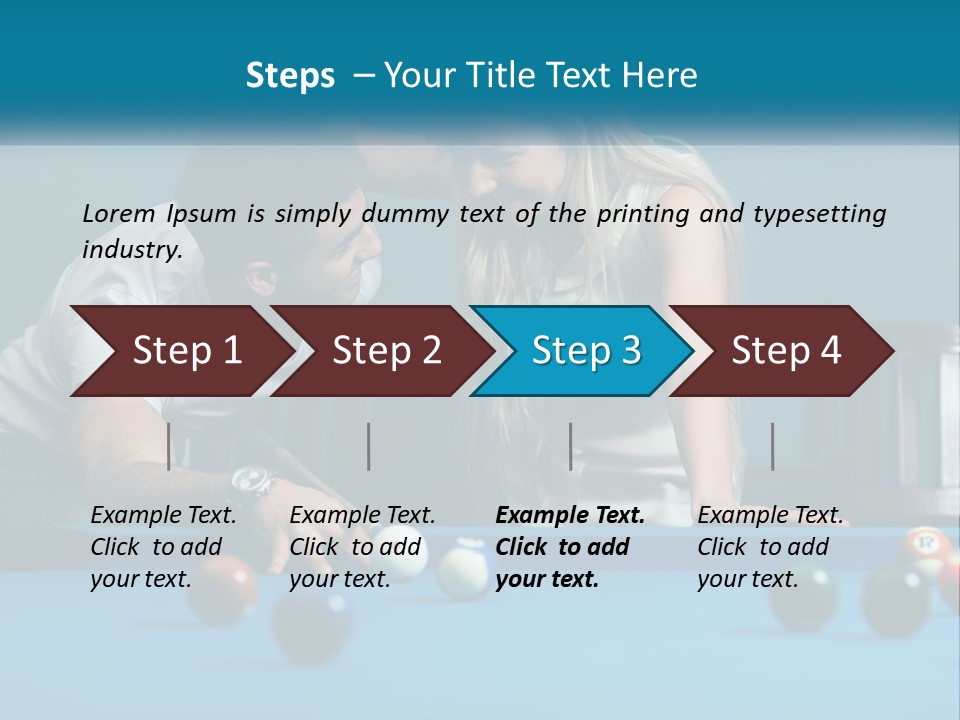 Steps – Your Title Text Here

Lorem Ipsum is simply dummy text of the printing and typesetting industry.

Step 1

Step 2

Step 3

Step 4

Example Text. Click to add your text.

Example Text. Click to add your text.

Example Text. Click to add your text.

Example Text. Click to add your text.